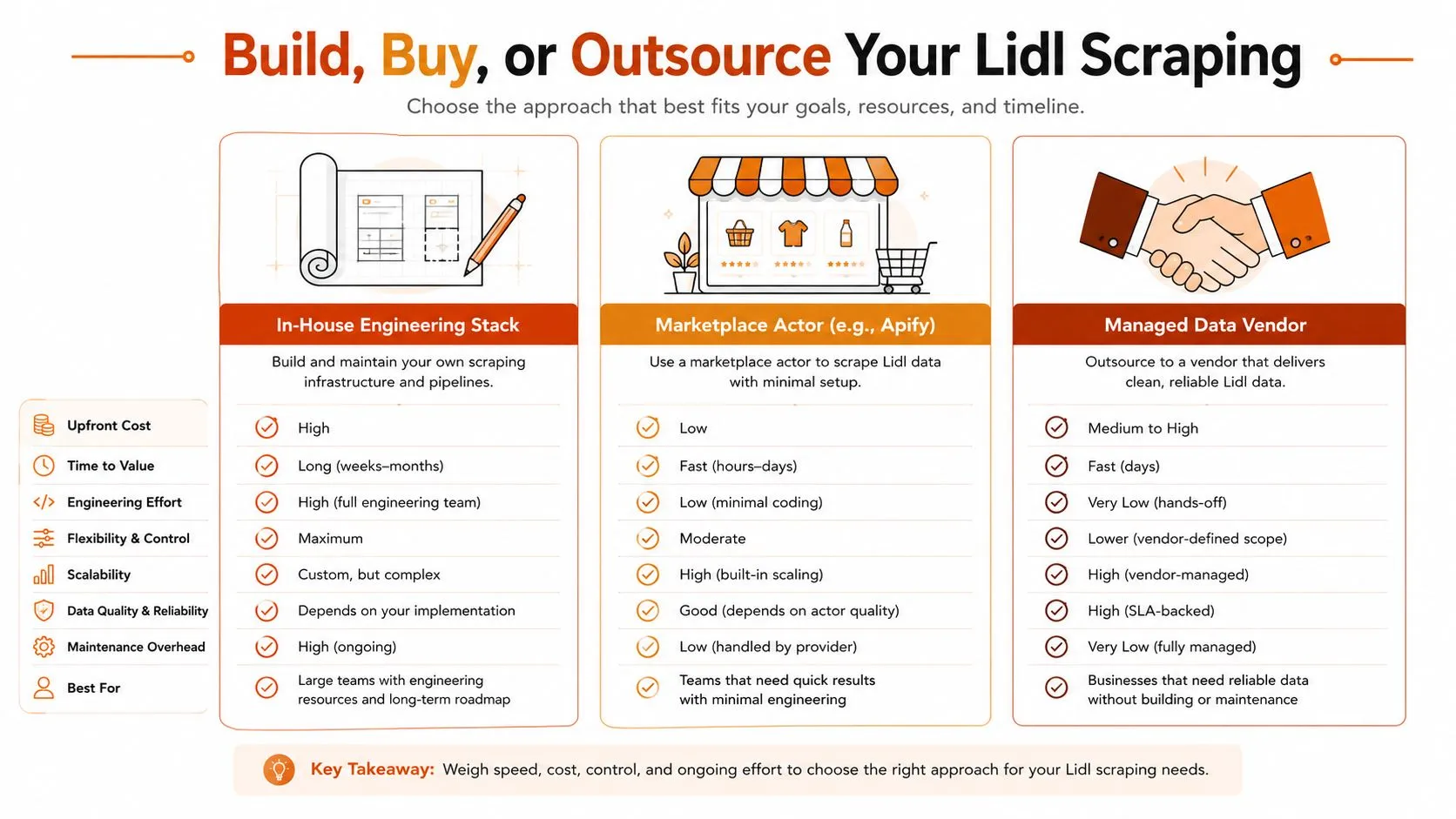 Build, Buy, or Outsource Your Lidl Scraping

Choose the approach that best fits your goals, resources, and timeline.

| | In-House Engineering Stack | Marketplace Actor (e.g., Apify) | Managed Data Vendor |
|---|---|---|---|
| | Build and maintain your own scraping infrastructure and pipelines. | Use a marketplace actor to scrape Lidl data with minimal setup. | Outsource to a vendor that delivers clean, reliable Lidl data. |
| Upfront Cost | High | Low | Medium to High |
| Time to Value | Long (weeks–months) | Fast (hours–days) | Fast (days) |
| Engineering Effort | High (full engineering team) | Low (minimal coding) | Very Low (hands-off) |
| Flexibility & Control | Maximum | Moderate | Lower (vendor-defined scope) |
| Scalability | Custom, but complex | High (built-in scaling) | High (vendor-managed) |
| Data Quality & Reliability | Depends on your implementation | Good (depends on actor quality) | High (SLA-backed) |
| Maintenance Overhead | High (ongoing) | Low (handled by provider) | Very Low (fully managed) |
| Best For | Large teams with engineering resources and long-term roadmap | Teams that need quick results with minimal engineering | Businesses that need reliable data without building or maintenance |

Key Takeaway: Weigh speed, cost, control, and ongoing effort to choose the right approach for your Lidl scraping needs.